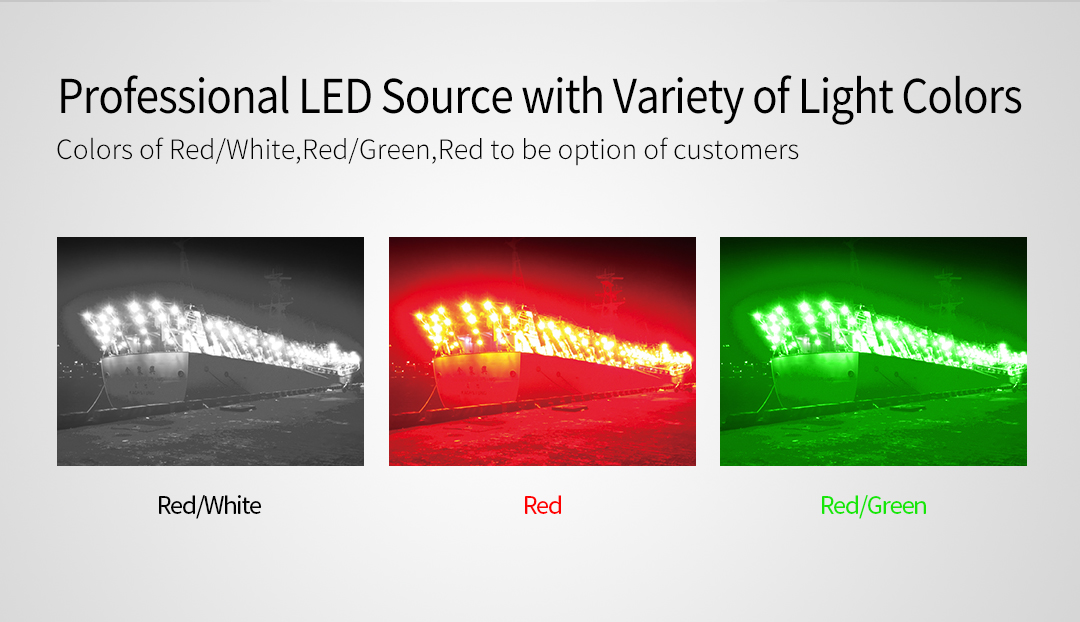 Professional LED Source with Variety of Light Colors

Colors of Red/White,Red/Green,Red to be option of customers

Red/White

Red

Red/Green